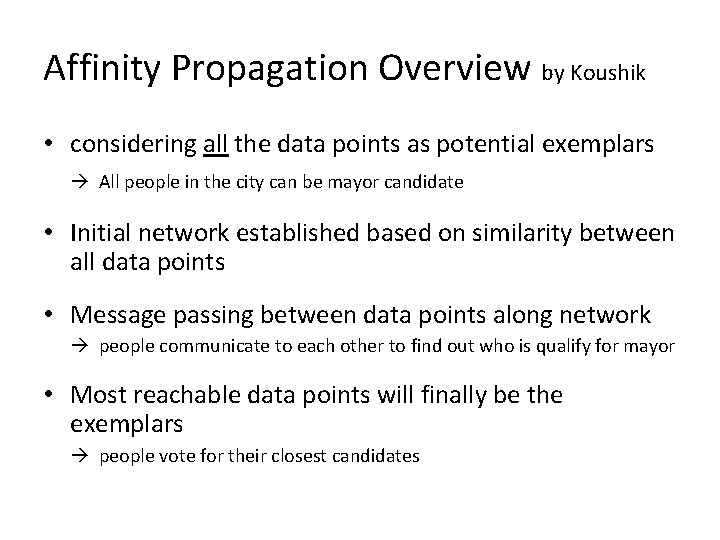 Affinity Propagation Overview by Koushik

• considering all the data points as potential exemplars
→ All people in the city can be mayor candidate

• Initial network established based on similarity between all data points

• Message passing between data points along network
→ people communicate to each other to find out who is qualify for mayor

• Most reachable data points will finally be the exemplars
→ people vote for their closest candidates